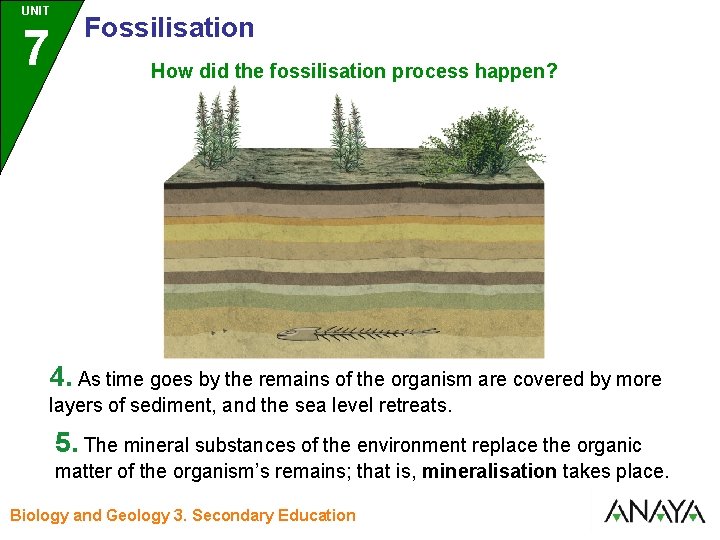 UNIT
7
Fossilisation

How did the fossilisation process happen?

4. As time goes by the remains of the organism are covered by more layers of sediment, and the sea level retreats.

5. The mineral substances of the environment replace the organic matter of the organism's remains; that is, mineralisation takes place.

Biology and Geology 3. Secondary Education

ANAYA